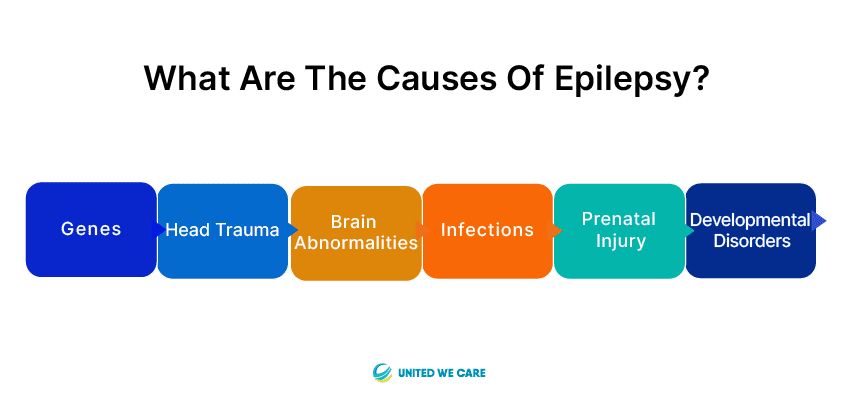 What Are The Causes Of Epilepsy?

Genes

Head Trauma

Brain Abnormalities

Infections

Prenatal Injury

Developmental Disorders

UNITED WE CARE